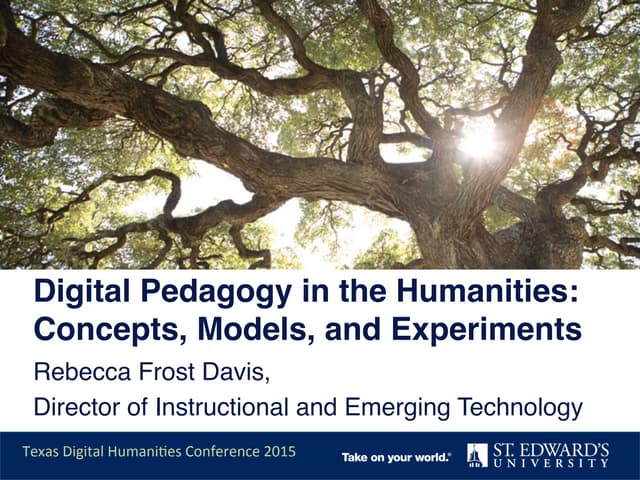 Digital Pedagogy in the Humanities: Concepts, Models, and Experiments

Rebecca Frost Davis,

Director of Instructional and Emerging Technology

Texas Digital Humanities Conference 2015

Take on your world.®

ST. EDWARD'S UNIVERSITY